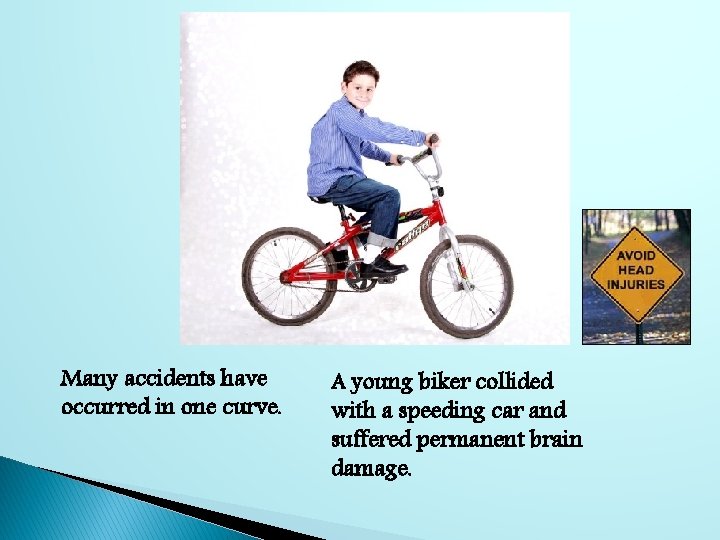 AVOID HEAD INJURIES

Many accidents have occurred in one curve.

A young biker collided with a speeding car and suffered permanent brain damage.